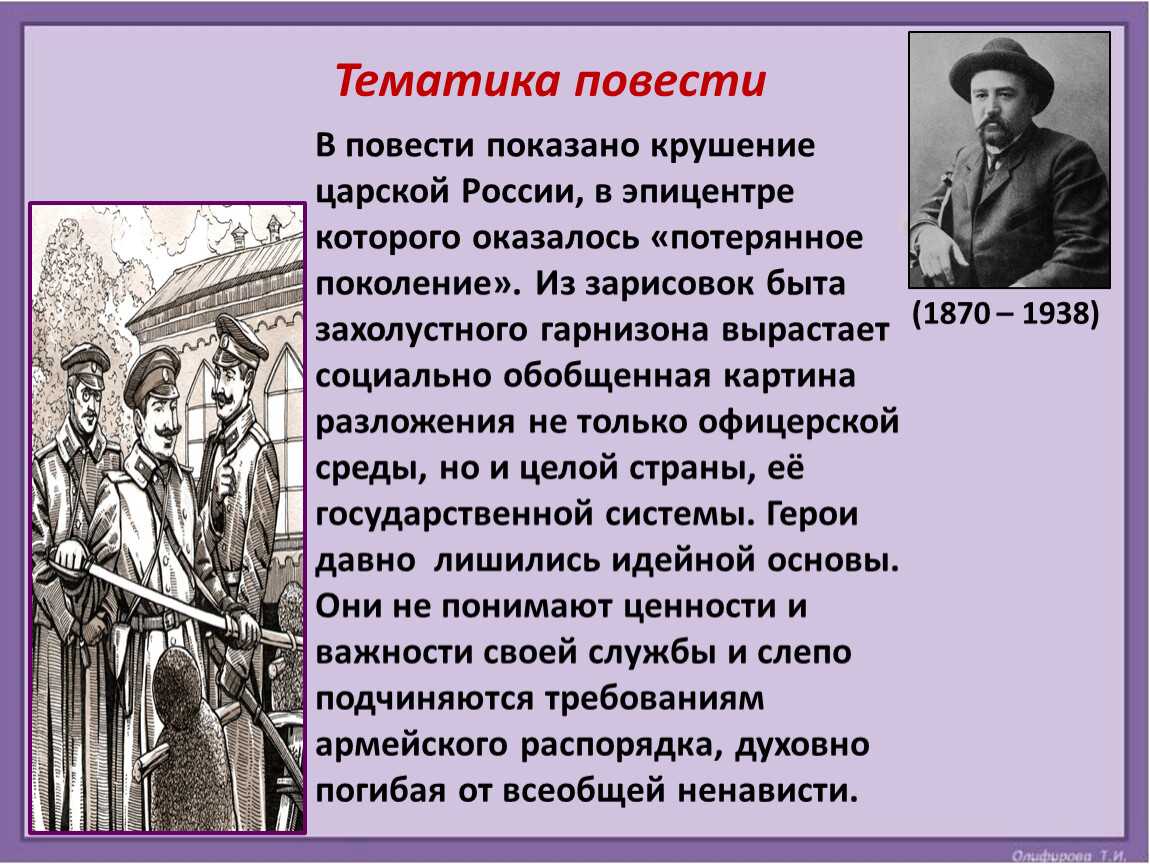 Тематика повести

В повести показано крушение царской России, в эпицентре которого оказалось «потерянное поколение». Из зарисовок быта захолустного гарнизона вырастает социально обобщенная картина разложения не только офицерской среды, но и целой страны, её государственной системы. Герои давно лишились идейной основы. Они не понимают ценности и важности своей службы и слепо подчиняются требованиям армейского распорядка, духовно погибая от всеобщей ненависти.

(1870 – 1938)

Олифирова Т.И.